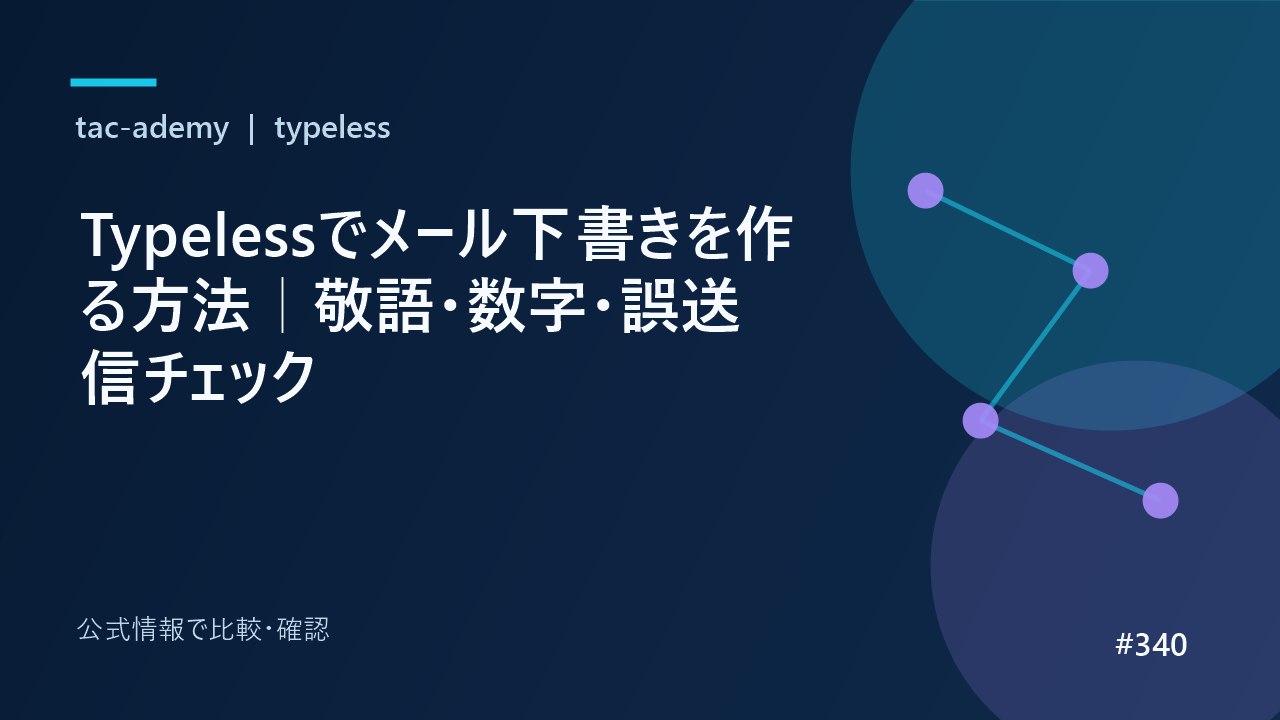 tac-ademy | typeless

Typelessでメール下書きを作る方法｜敬語・数字・誤送信チェック

公式情報で比較・確認

#340